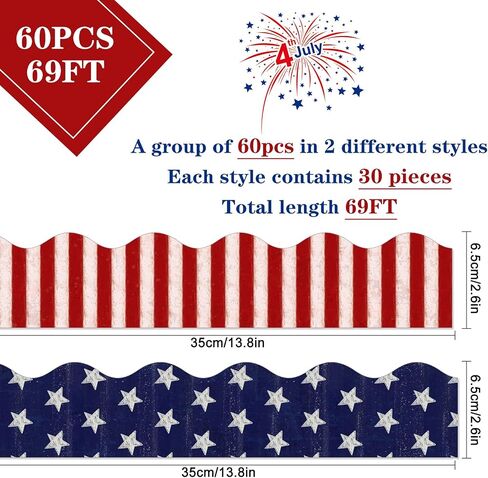 60PCS
69FT

4th July

A group of 60pcs in 2 different styles
Each style contains 30 pieces
Total length 69FT

6.5cm/2.6in

35cm/13.8in

6.5cm/2.6in

35cm/13.8in